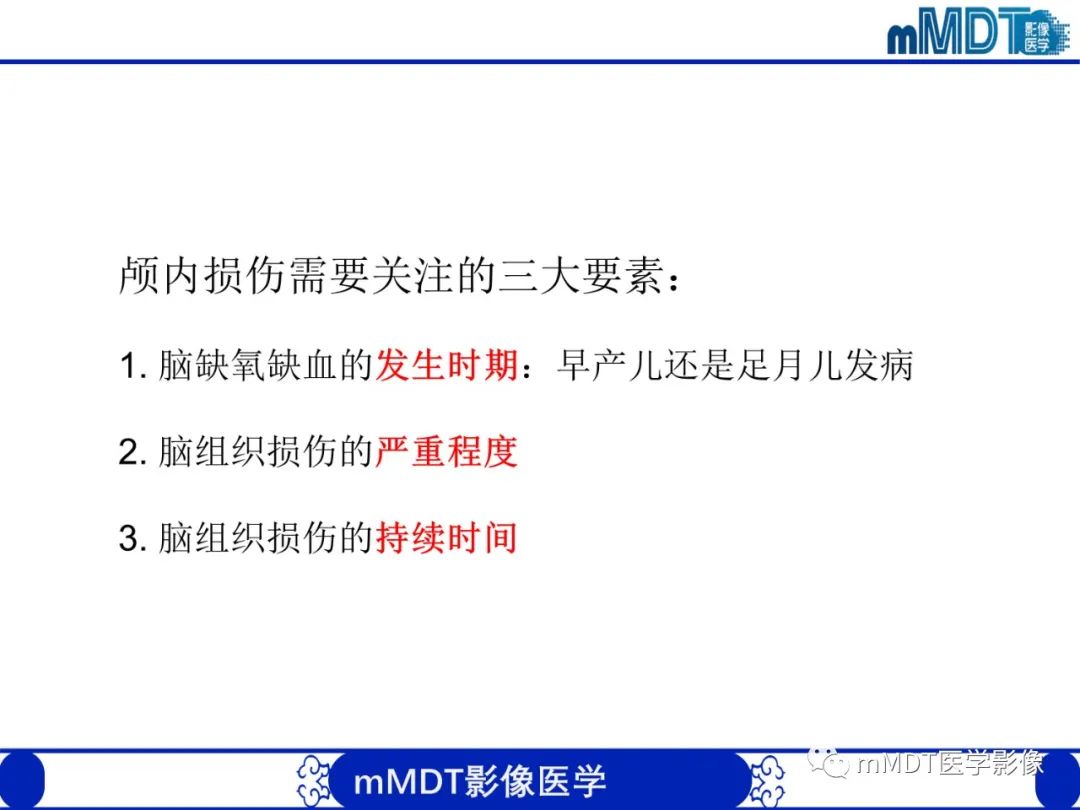 mMDT 影像医学

颅内损伤需要关注的三大要素：

1. 脑缺氧缺血的发生时期：早产儿还是足月儿发病

2. 脑组织损伤的严重程度

3. 脑组织损伤的持续时间

mMDT影像医学

mMDT医学影像